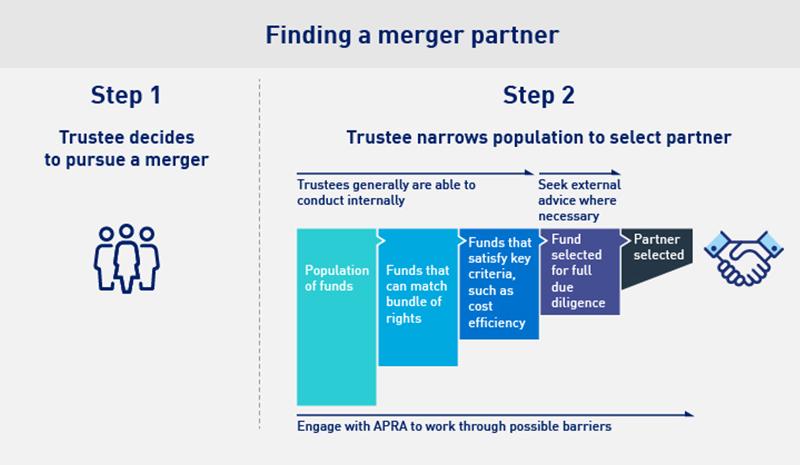 Finding a merger partner

Step 1

Trustee decides to pursue a merger

Step 2

Trustee narrows population to select partner

Trustees generally are able to conduct internally

Seek external advice where necessary

Population of funds

Funds that can match bundle of rights

Funds that satisfy key criteria, such as cost efficiency

Fund selected for full due diligence

Partner selected

Engage with APRA to work through possible barriers